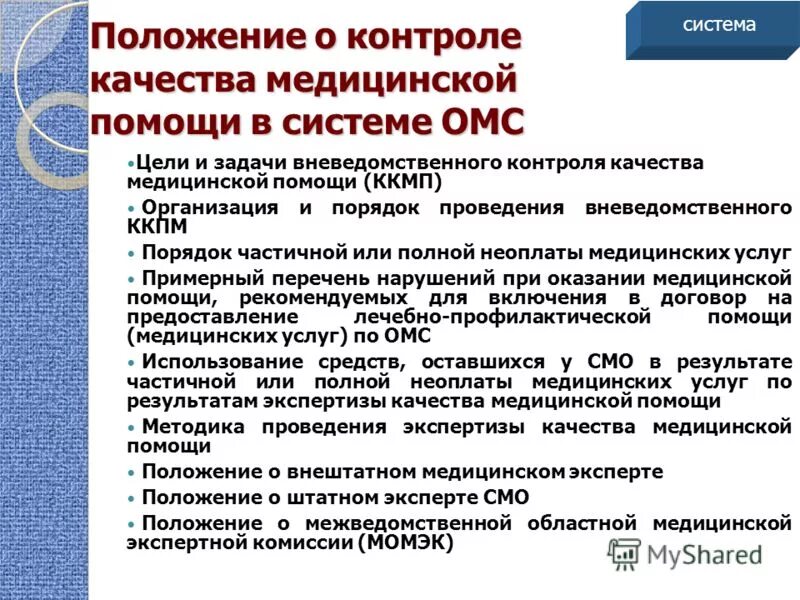 система

Положение о контроле качества медицинской помощи в системе ОМС

• Цели и задачи вневедомственного контроля качества медицинской помощи (ККМП)
• Организация и порядок проведения вневедомственного ККПМ
• Порядок частичной или полной неоплаты медицинских услуг
• Примерный перечень нарушений при оказании медицинской помощи, рекомендуемых для включения в договор на предоставление лечебно-профилактической помощи (медицинских услуг) по ОМС
• Использование средств, оставшихся у СМО в результате частичной или полной неоплаты медицинских услуг по результатам экспертизы качества медицинской помощи
• Методика проведения экспертизы качества медицинской помощи
• Положение о внештатном медицинском эксперте
• Положение о штатном эксперте СМО
• Положение о межведомственной областной медицинской экспертной комиссии (МОМЭК)

MyShared